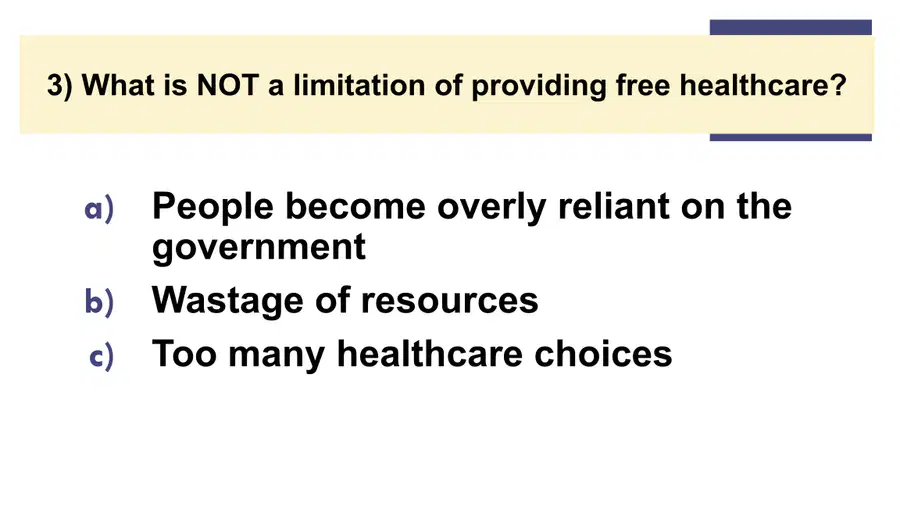 3) What is NOT a limitation of providing free healthcare?

a) People become overly reliant on the government

b) Wastage of resources

c) Too many healthcare choices